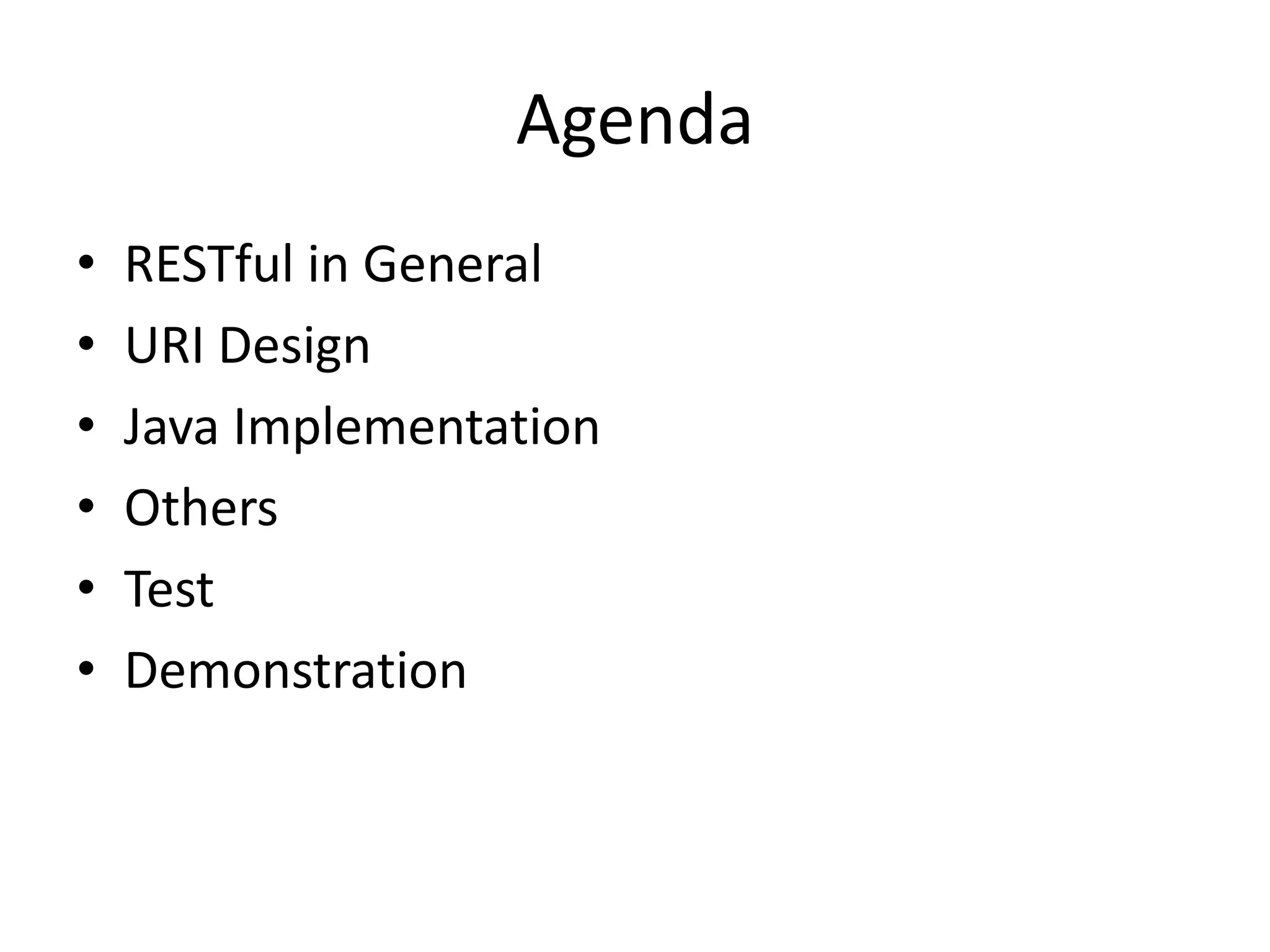 Agenda

• RESTful in General
• URI Design
• Java Implementation
• Others
• Test
• Demonstration